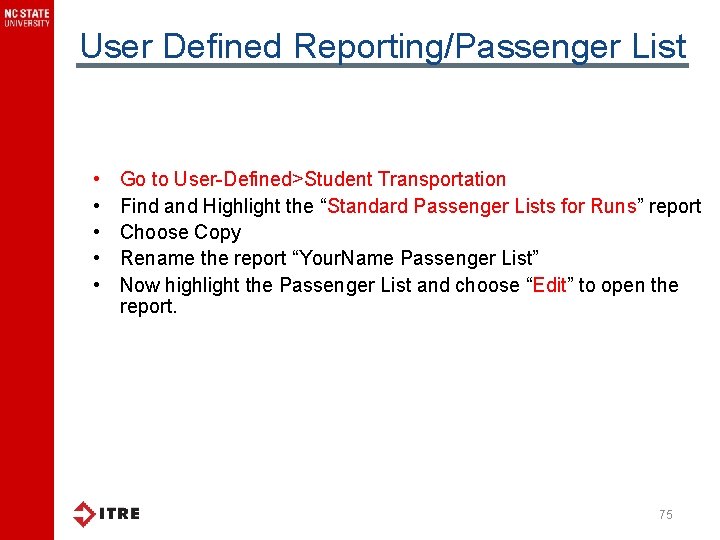 NC STATE UNIVERSITY

User Defined Reporting/Passenger List

• Go to User-Defined>Student Transportation
• Find and Highlight the “Standard Passenger Lists for Runs” report
• Choose Copy
• Rename the report “YourName Passenger List”
• Now highlight the Passenger List and choose “Edit” to open the report.

ITRE

75